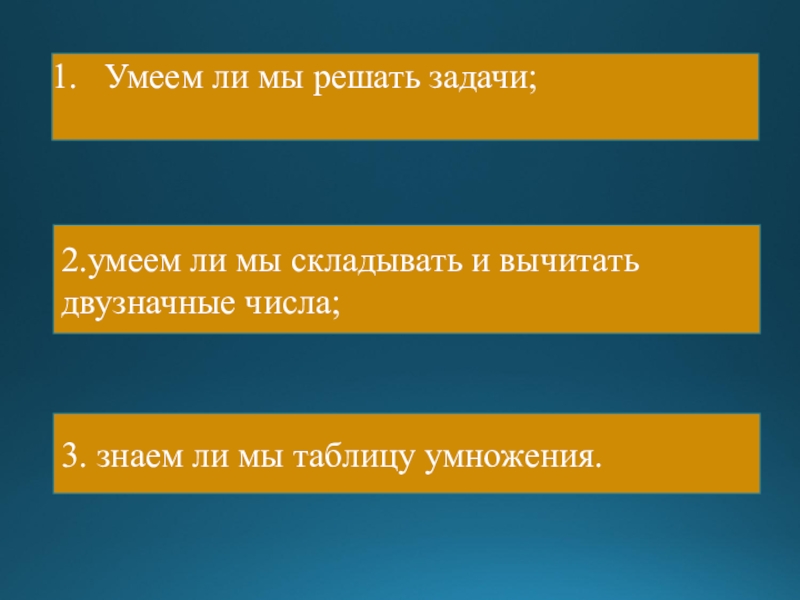 1. Умеем ли мы решать задачи;

2.умеем ли мы складывать и вычитать двузначные числа;

3. знаем ли мы таблицу умножения.